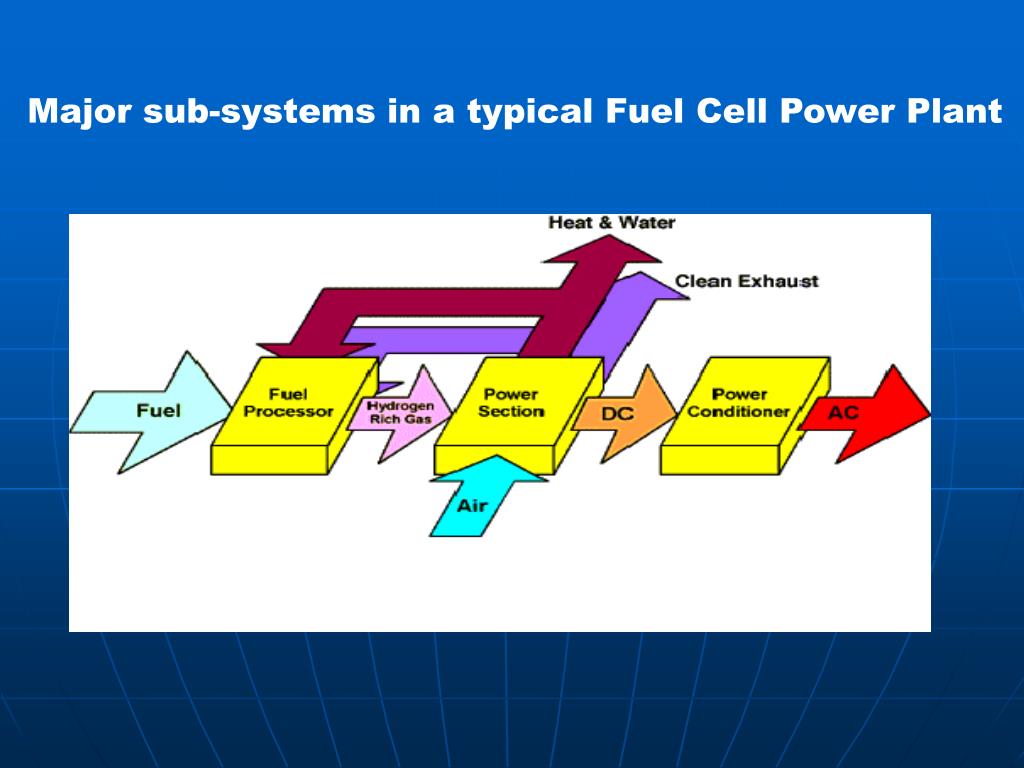 Major sub-systems in a typical Fuel Cell Power Plant

Heat & Water

Clean Exhaust

Fuel

Fuel Processor

Hydrogen Rich Gas

Power Section

DC

Power Conditioner

AC

Air